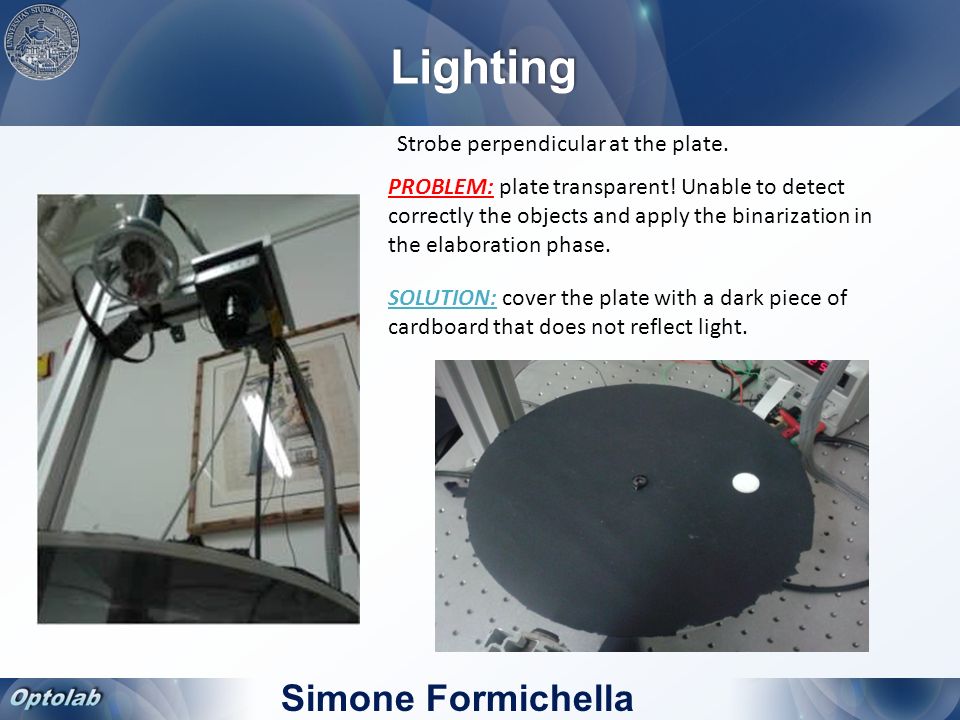 Lighting

Strobe perpendicular at the plate.

PROBLEM: plate transparent! Unable to detect correctly the objects and apply the binarization in the elaboration phase.

SOLUTION: cover the plate with a dark piece of cardboard that does not reflect light.

Optolab

Simone Formichella